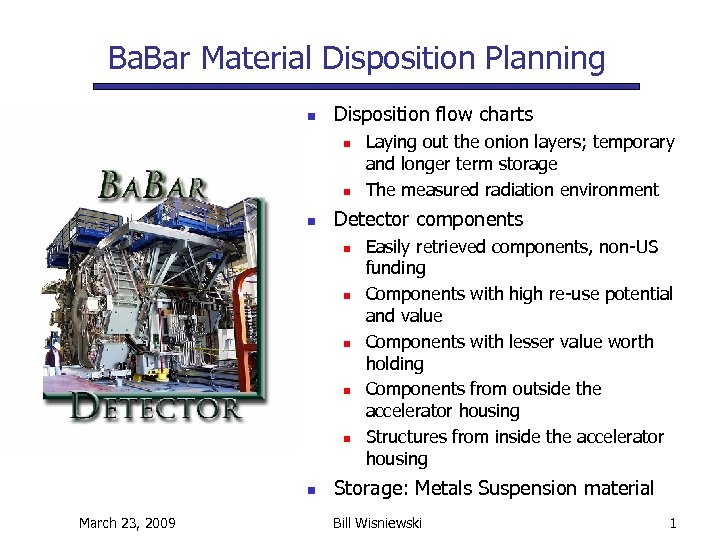 BaBar Material Disposition Planning

BABAR

DETECTOR

- Disposition flow charts
  - Laying out the onion layers; temporary and longer term storage
  - The measured radiation environment
- Detector components
  - Easily retrieved components, non-US funding
  - Components with high re-use potential and value
  - Components with lesser value worth holding
  - Components from outside the accelerator housing
  - Structures from inside the accelerator housing
- Storage: Metals Suspension material

March 23, 2009 Bill Wisniewski 1